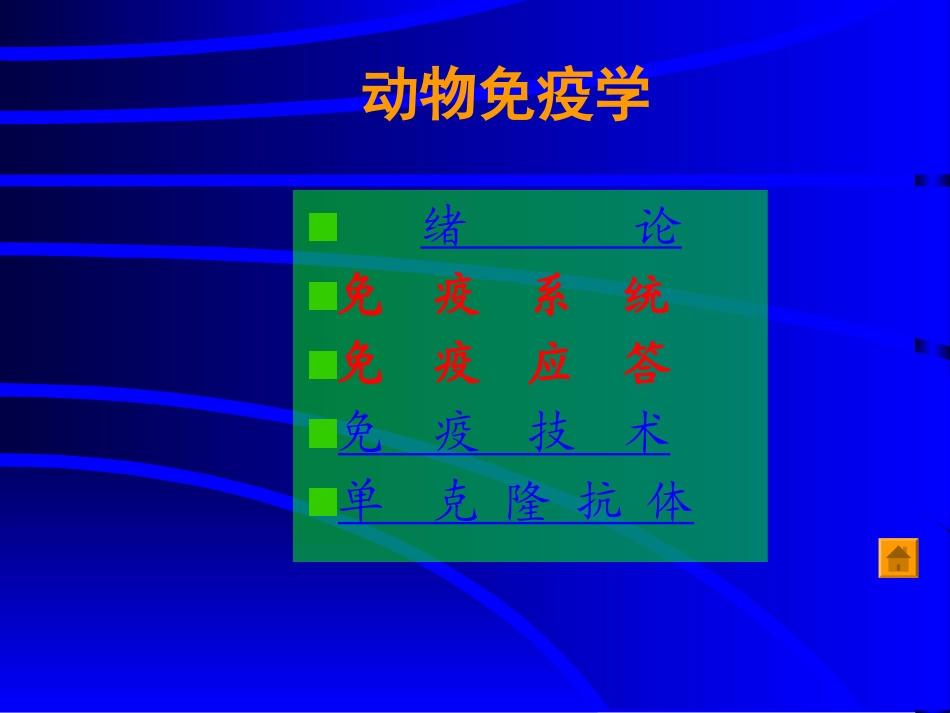 动物免疫学

绪 论
免 疫 系 统
免 疫 应 答
免 疫 技 术
单 克 隆 抗 体